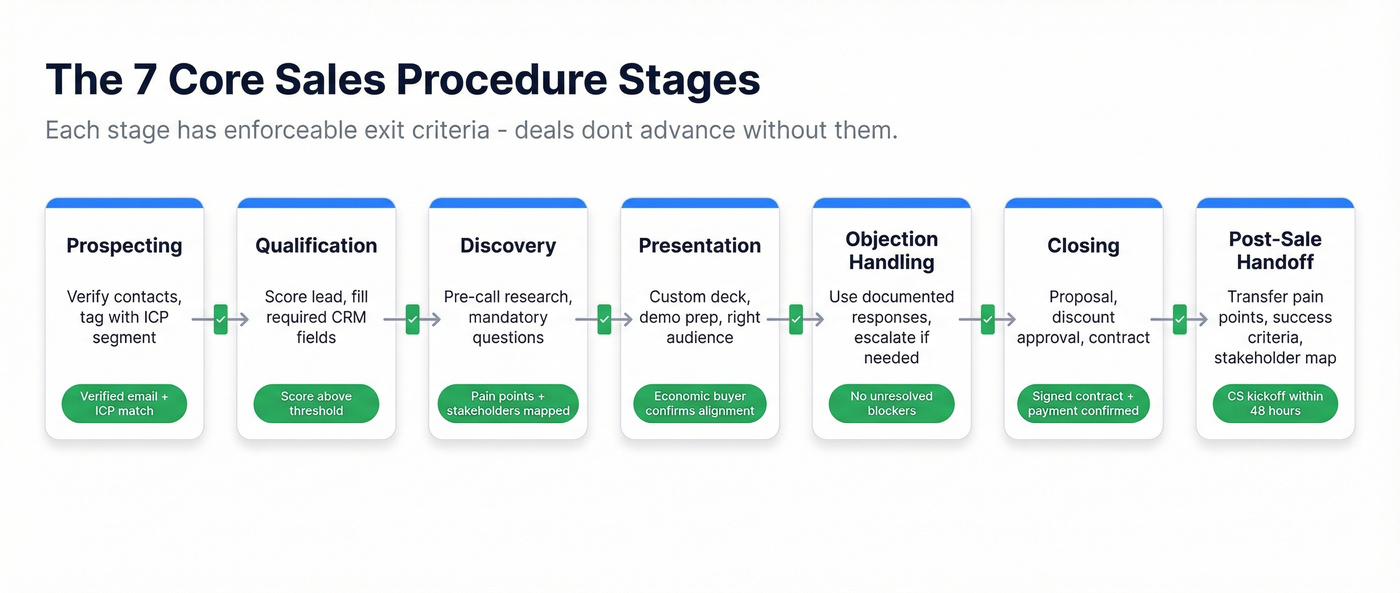 The 7 Core Sales Procedure Stages

Each stage has enforceable exit criteria - deals dont advance without them.

Prospecting

Verify contacts, tag with ICP segment

Verified email + ICP match

Qualification

Score lead, fill required CRM fields

Score above threshold

Discovery

Pre-call research, mandatory questions

Pain points + stakeholders mapped

Presentation

Custom deck, demo prep, right audience

Economic buyer confirms alignment

Objection Handling

Use documented responses, escalate if needed

No unresolved blockers

Closing

Proposal, discount approval, contract

Signed contract + payment confirmed

Post-Sale Handoff

Transfer pain points, success criteria, stakeholder map

CS kickoff within 48 hours